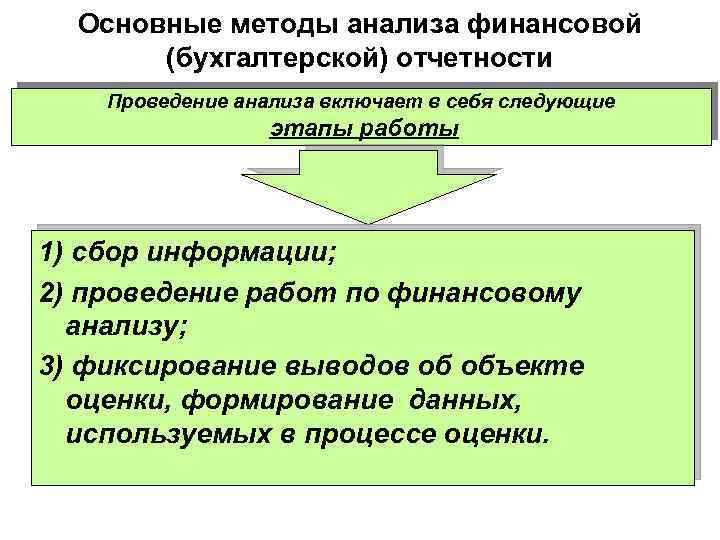 Основные методы анализа финансовой (бухгалтерской) отчетности

Проведение анализа включает в себя следующие этапы работы

1) сбор информации;

2) проведение работ по финансовому анализу;

3) фиксирование выводов об объекте оценки, формирование данных, используемых в процессе оценки.